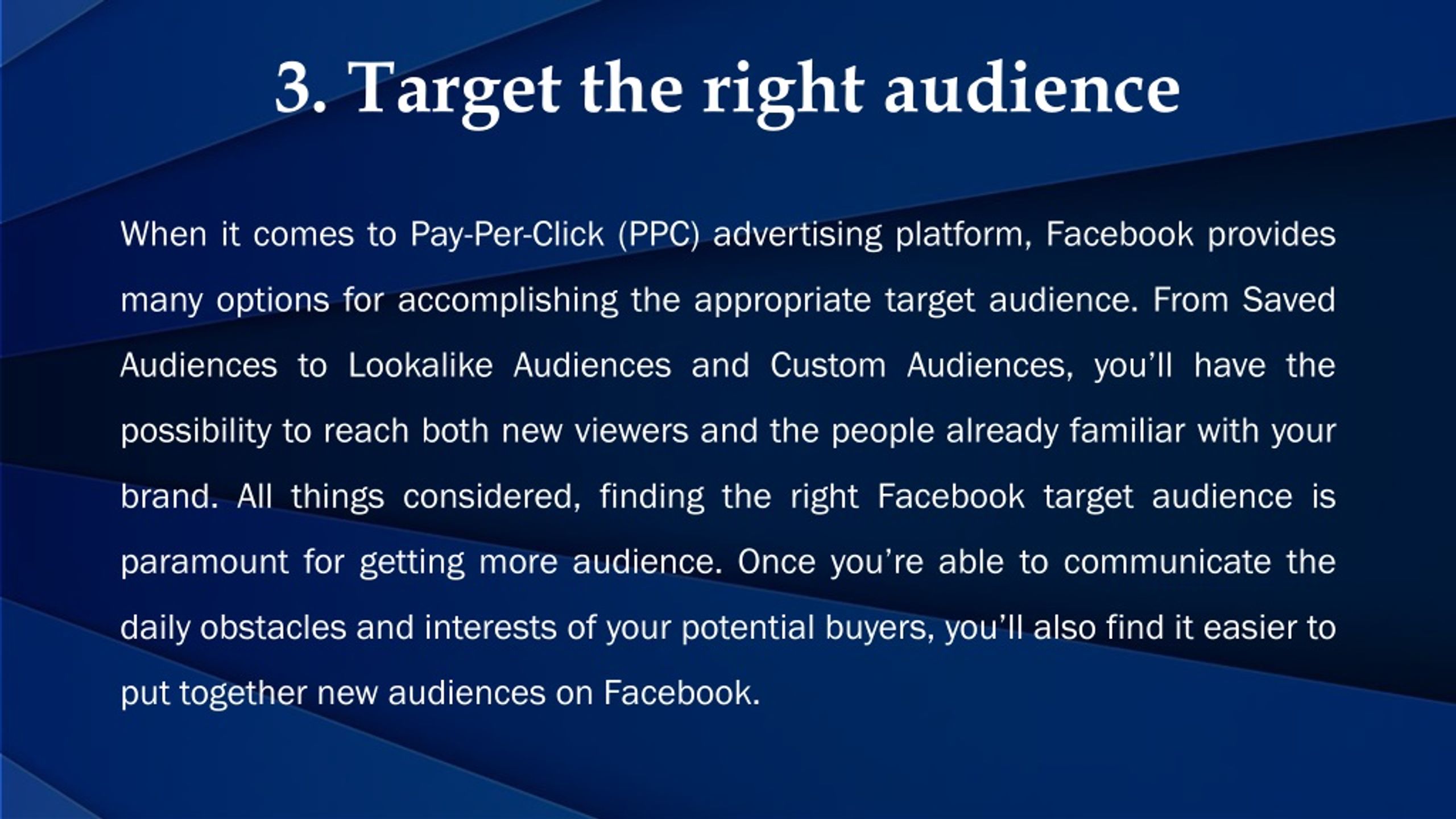 3. Target the right audience

When it comes to Pay-Per-Click (PPC) advertising platform, Facebook provides many options for accomplishing the appropriate target audience. From Saved Audiences to Lookalike Audiences and Custom Audiences, you’ll have the possibility to reach both new viewers and the people already familiar with your brand. All things considered, finding the right Facebook target audience is paramount for getting more audience. Once you’re able to communicate the daily obstacles and interests of your potential buyers, you’ll also find it easier to put together new audiences on Facebook.